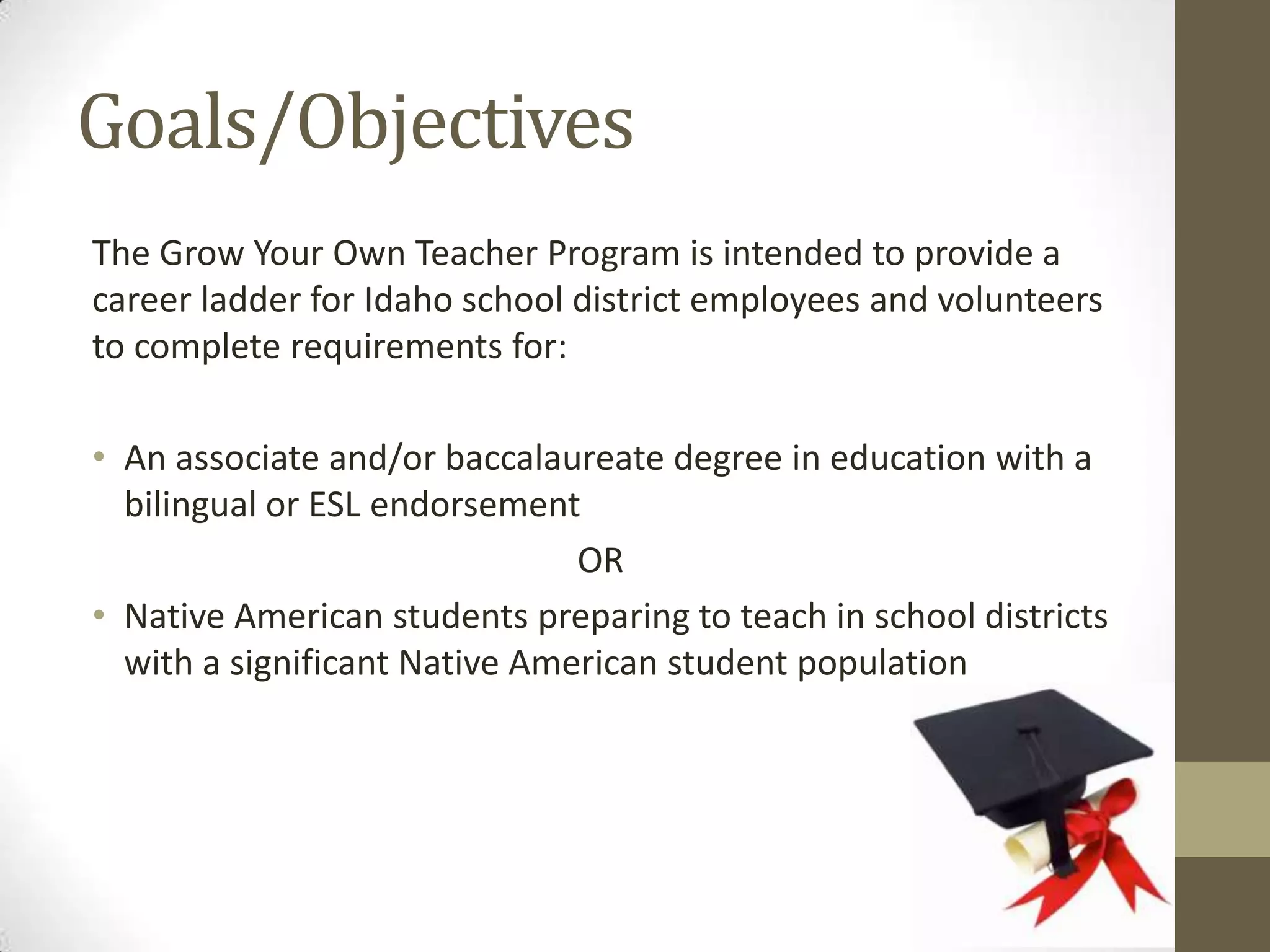 Goals/Objectives

The Grow Your Own Teacher Program is intended to provide a career ladder for Idaho school district employees and volunteers to complete requirements for:

• An associate and/or baccalaureate degree in education with a bilingual or ESL endorsement

OR

• Native American students preparing to teach in school districts with a significant Native American student population